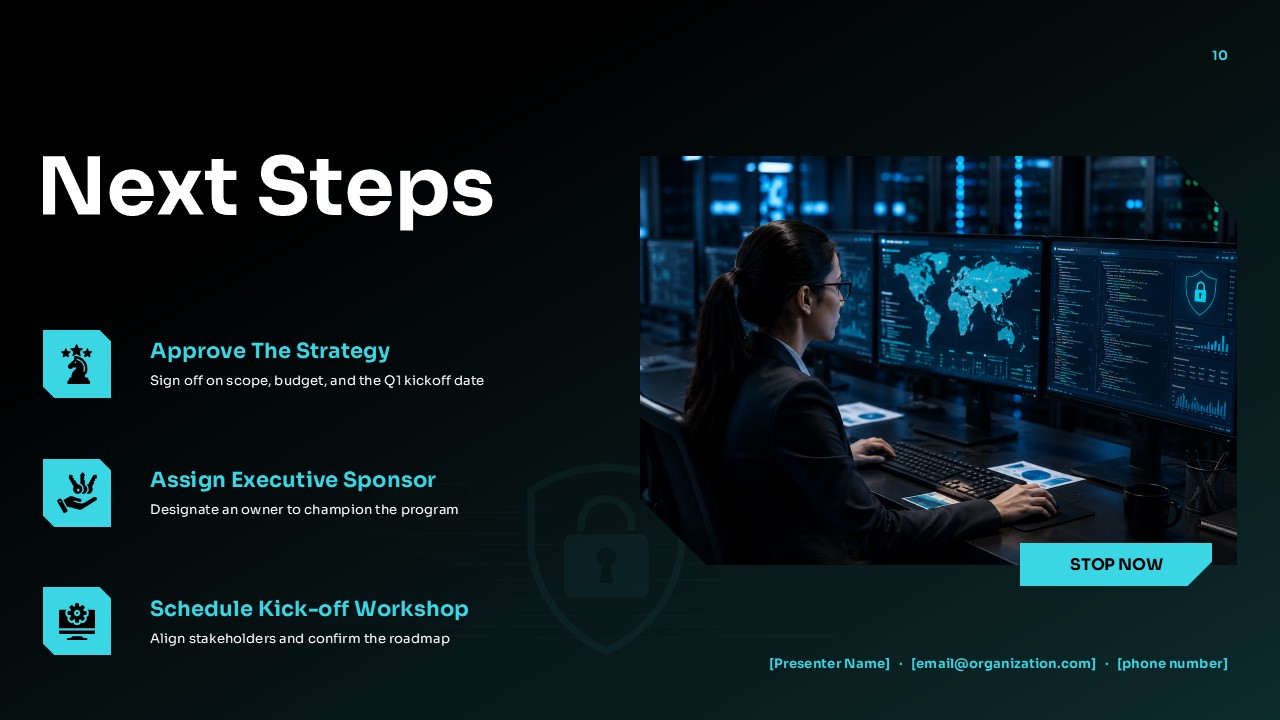 10

Next Steps

Approve The Strategy
Sign off on scope, budget, and the Q1 kickoff date

Assign Executive Sponsor
Designate an owner to champion the program

Schedule Kick-off Workshop
Align stakeholders and confirm the roadmap

STOP NOW

[Presenter Name] · [email@organization.com] · [phone number]